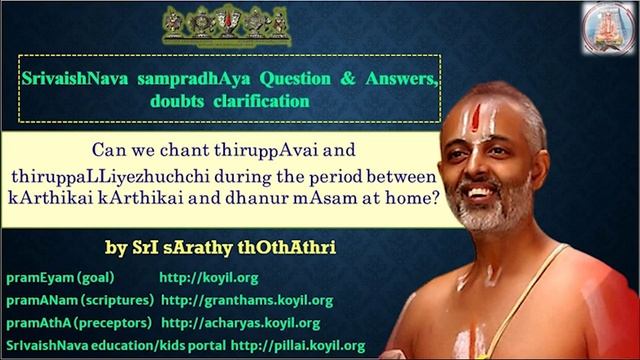 SrivaishNava sampradhAya Question & Answers, doubts clarification

Can we chant thiruppAvai and thiruppaLLiyezhuchchi during the period between kArthikai kArthikai and dhanur mAsam at home?

by SrI sArathy thOthAthri

pramEyam (goal) http://koyil.org
pramANam (scriptures) http://granthams.koyil.org
pramAthA (preceptors) http://acharyas.koyil.org
SrIvaishNava education/kids portal http://pillai.koyil.org